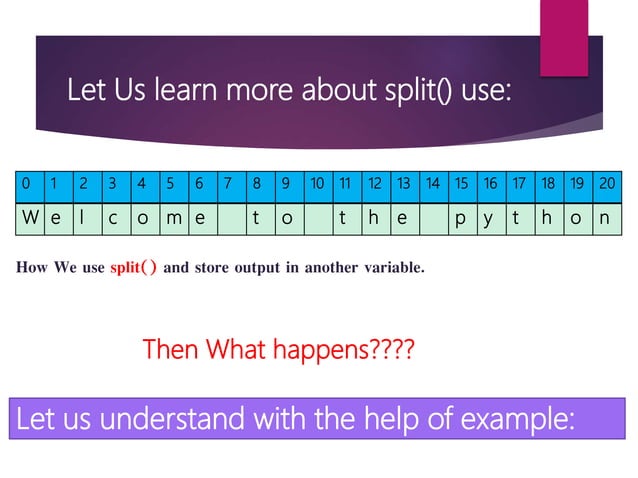 Let Us learn more about split() use:

| 0 | 1 | 2 | 3 | 4 | 5 | 6 | 7 | 8 | 9 | 10 | 11 | 12 | 13 | 14 | 15 | 16 | 17 | 18 | 19 | 20 |
|---|---|---|---|---|---|---|---|---|---|---|---|---|---|---|---|---|---|---|---|---|
| W | e | l | c | o | m | e | | t | o | | t | h | e | | p | y | t | h | o | n |

How We use split( ) and store output in another variable.

Then What happens????

Let us understand with the help of example: